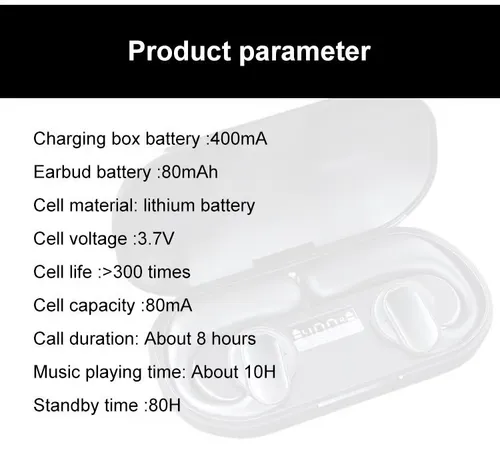 Product parameter

Charging box battery :400mA

Earbud battery :80mAh

Cell material: lithium battery

Cell voltage :3.7V

Cell life :>300 times

Cell capacity :80mA

Call duration: About 8 hours

Music playing time: About 10H

Standby time :80H